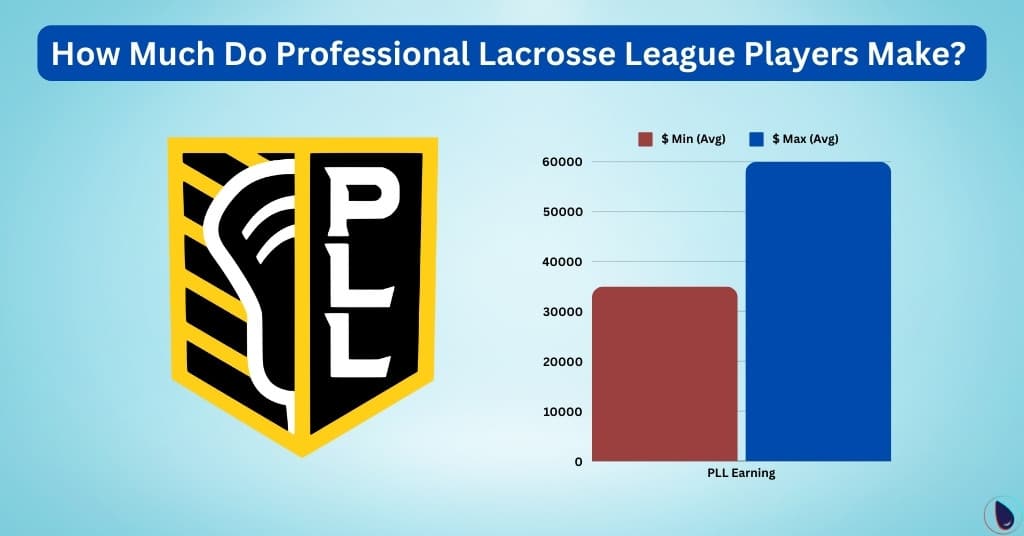 How Much Do Professional Lacrosse League Players Make?

PLL

$ Min (Avg) $ Max (Avg)

60000
50000
40000
30000
20000
10000
0

PLL Earning